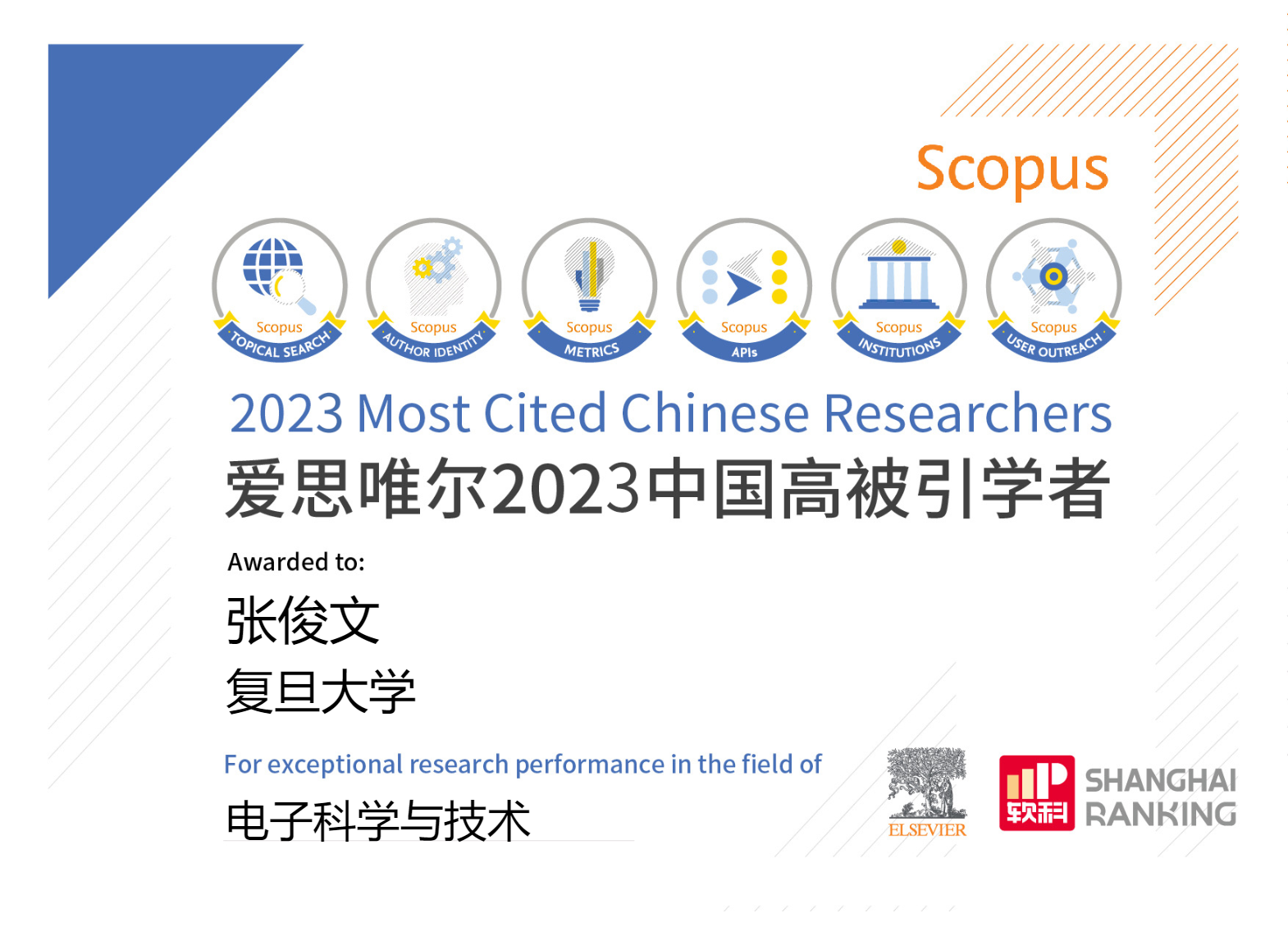 Scopus

Scopus
TOPICAL SEARCH

Scopus
AUTHOR IDENTITY

Scopus
METRICS

Scopus
APIs

Scopus
INSTITUTIONS

Scopus
USER OUTREACH

2023 Most Cited Chinese Researchers

爱思唯尔2023中国高被引学者

Awarded to:

张俊文

复旦大学

For exceptional research performance in the field of

电子科学与技术

ELSEVIER

软科

SHANGHAI RANKING